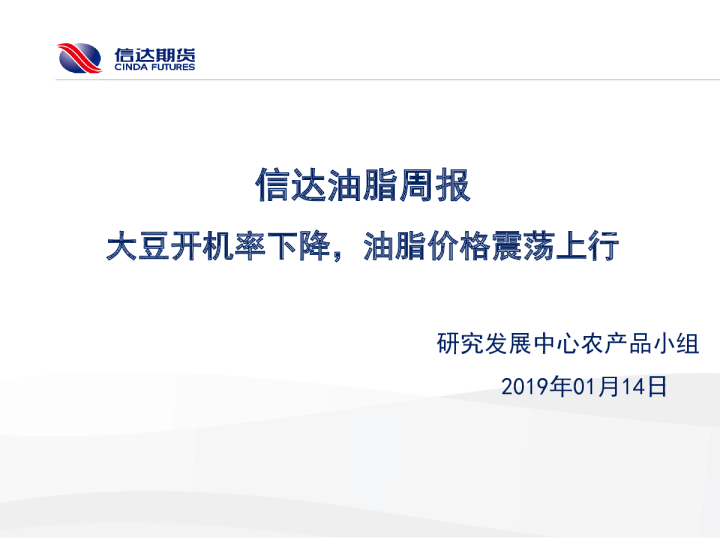 信达期货
CINDA FUTURES

信达油脂周报

大豆开机率下降，油脂价格震荡上行

研究发展中心农产品小组

2019年01月14日